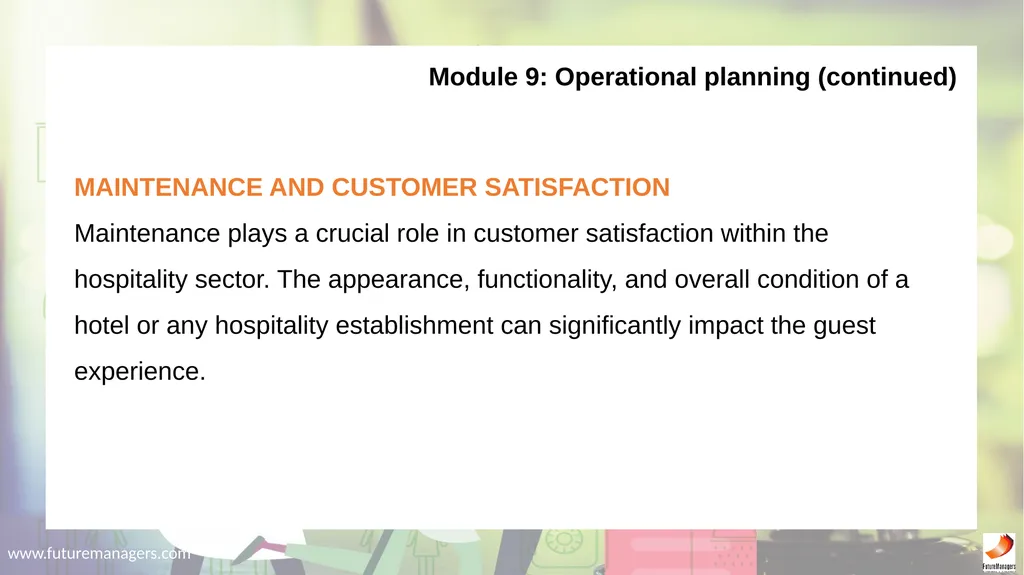 Module 9: Operational planning (continued)

MAINTENANCE AND CUSTOMER SATISFACTION

Maintenance plays a crucial role in customer satisfaction within the hospitality sector. The appearance, functionality, and overall condition of a hotel or any hospitality establishment can significantly impact the guest experience.

www.futuremanagers.com

FutureManagers